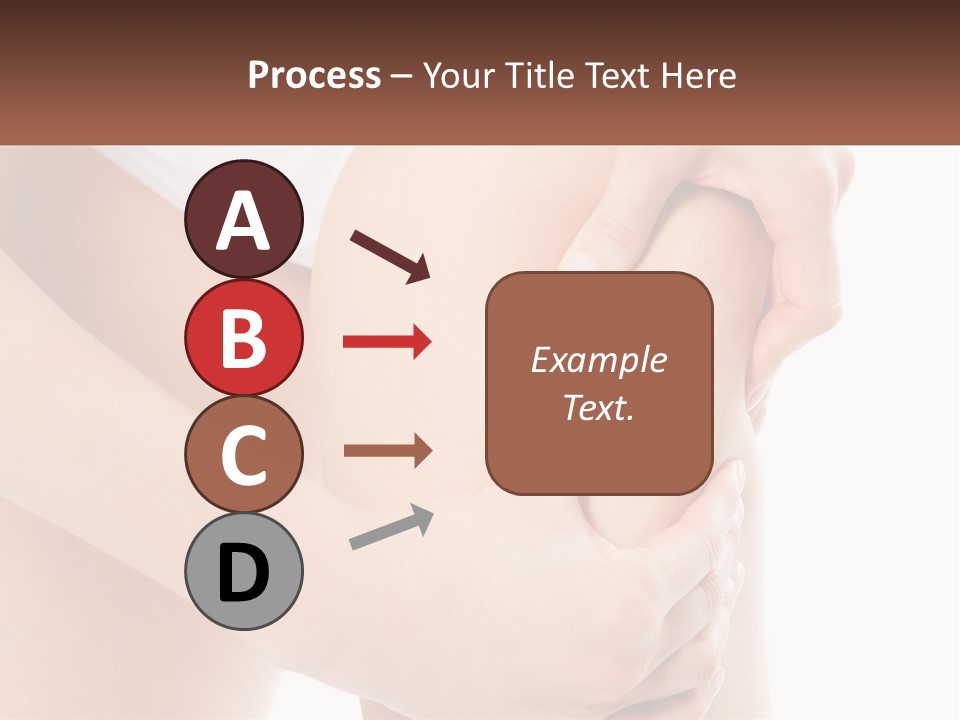 Process – Your Title Text Here

A

B

C

D

Example Text.